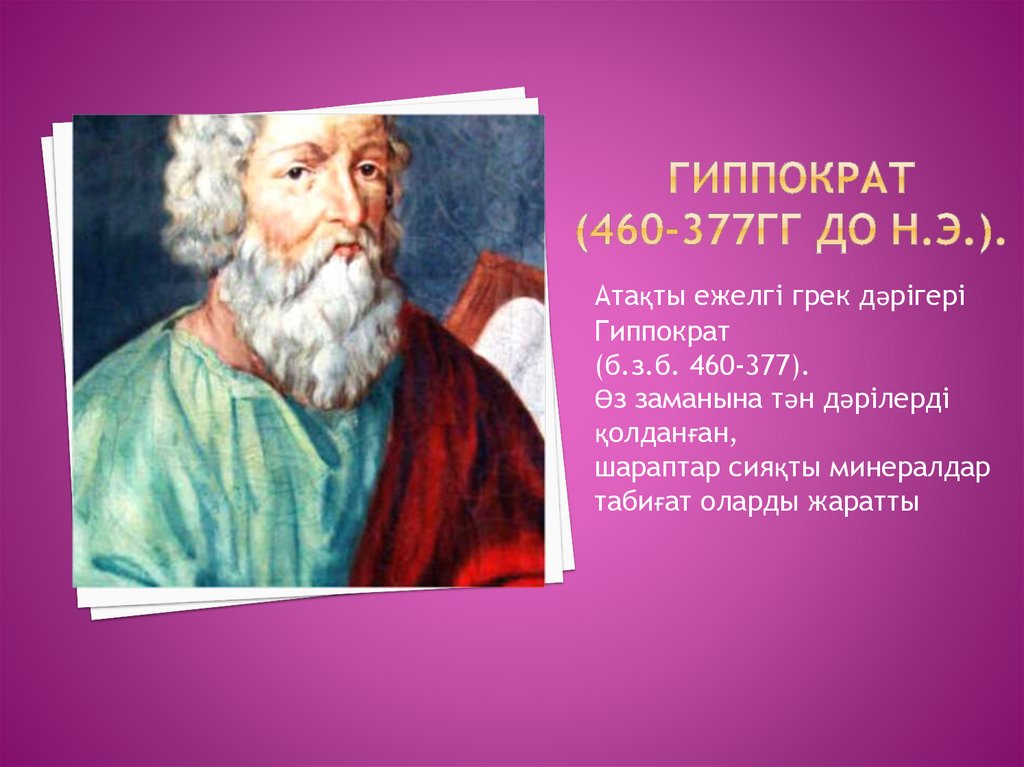 ГИППОКРАТ (460-377ГГ ДО Н.Э.).

Атақты ежелгі грек дәрігері Гиппократ
(б.з.б. 460-377).
Өз заманына тән дәрілерді қолданған,
шараптар сияқты минералдар табиғат оларды жаратты